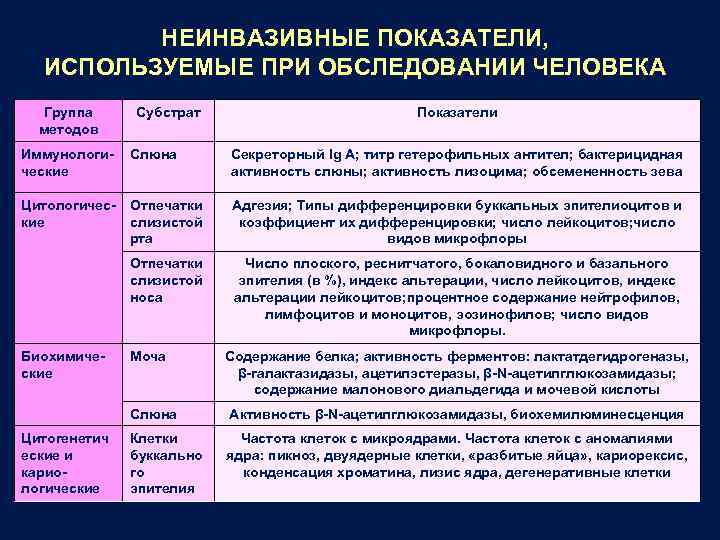 НЕИНВАЗИВНЫЕ ПОКАЗАТЕЛИ, ИСПОЛЬЗУЕМЫЕ ПРИ ОБСЛЕДОВАНИИ ЧЕЛОВЕКА

| Группа методов | Субстрат | Показатели |
|---|---|---|
| Иммунологические | Слюна | Секреторный Ig A; титр гетерофильных антител; бактерицидная активность слюны; активность лизоцима; обсемененность зева |
| Цитологические | Отпечатки слизистой рта | Адгезия; Типы дифференцировки буккальных эпителиоцитов и коэффициент их дифференцировки; число лейкоцитов;число видов микрофлоры |
| | Отпечатки слизистой носа | Число плоского, реснитчатого, бокаловидного и базального эпителия (в %), индекс альтерации, число лейкоцитов, индекс альтерации лейкоцитов;процентное содержание нейтрофилов, лимфоцитов и моноцитов, эозинофилов; число видов микрофлоры. |
| Биохимические | Моча | Содержание белка; активность ферментов: лактатдегидрогеназы, β-галактазидазы, ацетилэстеразы, β-N-ацетилглюкозамидазы; содержание малонового диальдегида и мочевой кислоты |
| | Слюна | Активность β-N-ацетилглюкозамидазы, биохемилюминесценция |
| Цитогенетические и кариологические | Клетки буккального эпителия | Частота клеток с микроядрами. Частота клеток с аномалиями ядра: пикноз, двуядерные клетки, «разбитые яйца», кариорексис, конденсация хроматина, лизис ядра, дегенеративные клетки |